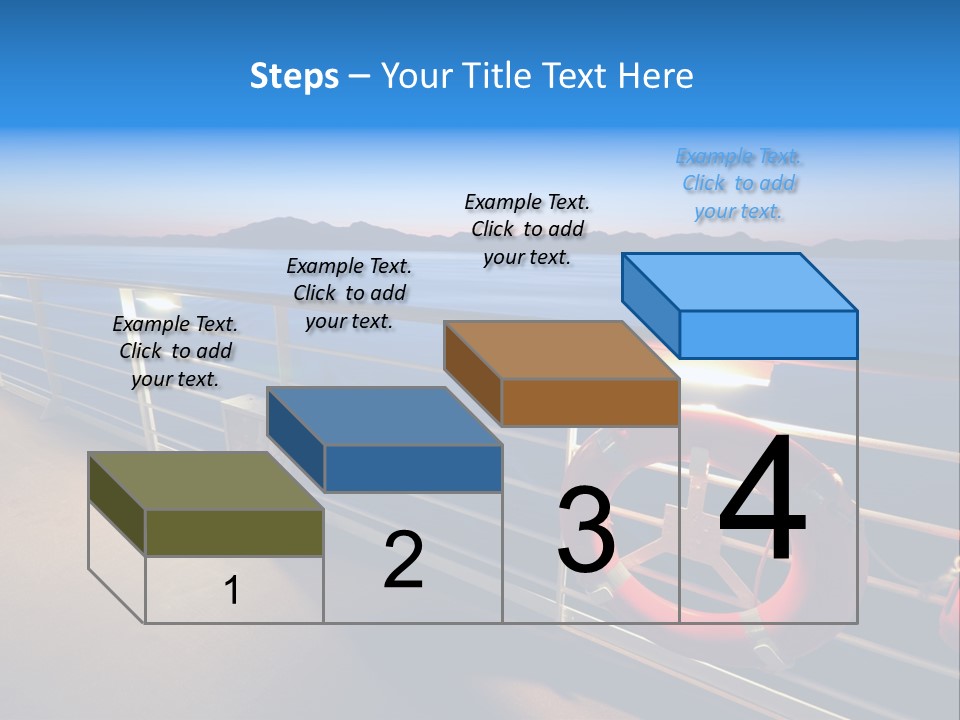 Steps – Your Title Text Here

Example Text. Click to add your text.

Example Text. Click to add your text.

Example Text. Click to add your text.

Example Text. Click to add your text.

1

2

3

4